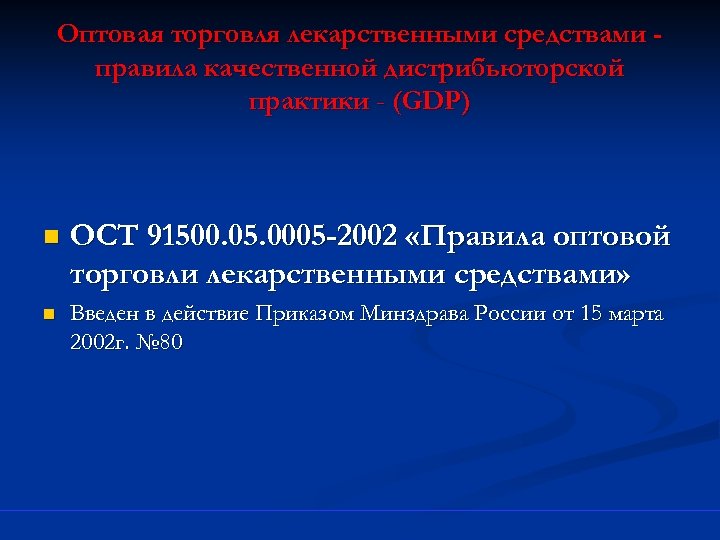 Оптовая торговля лекарственными средствами - правила качественной дистрибьюторской практики - (GDP)

ОСТ 91500.05.0005-2002 «Правила оптовой торговли лекарственными средствами»

Введен в действие Приказом Минздрава России от 15 марта 2002г. №80